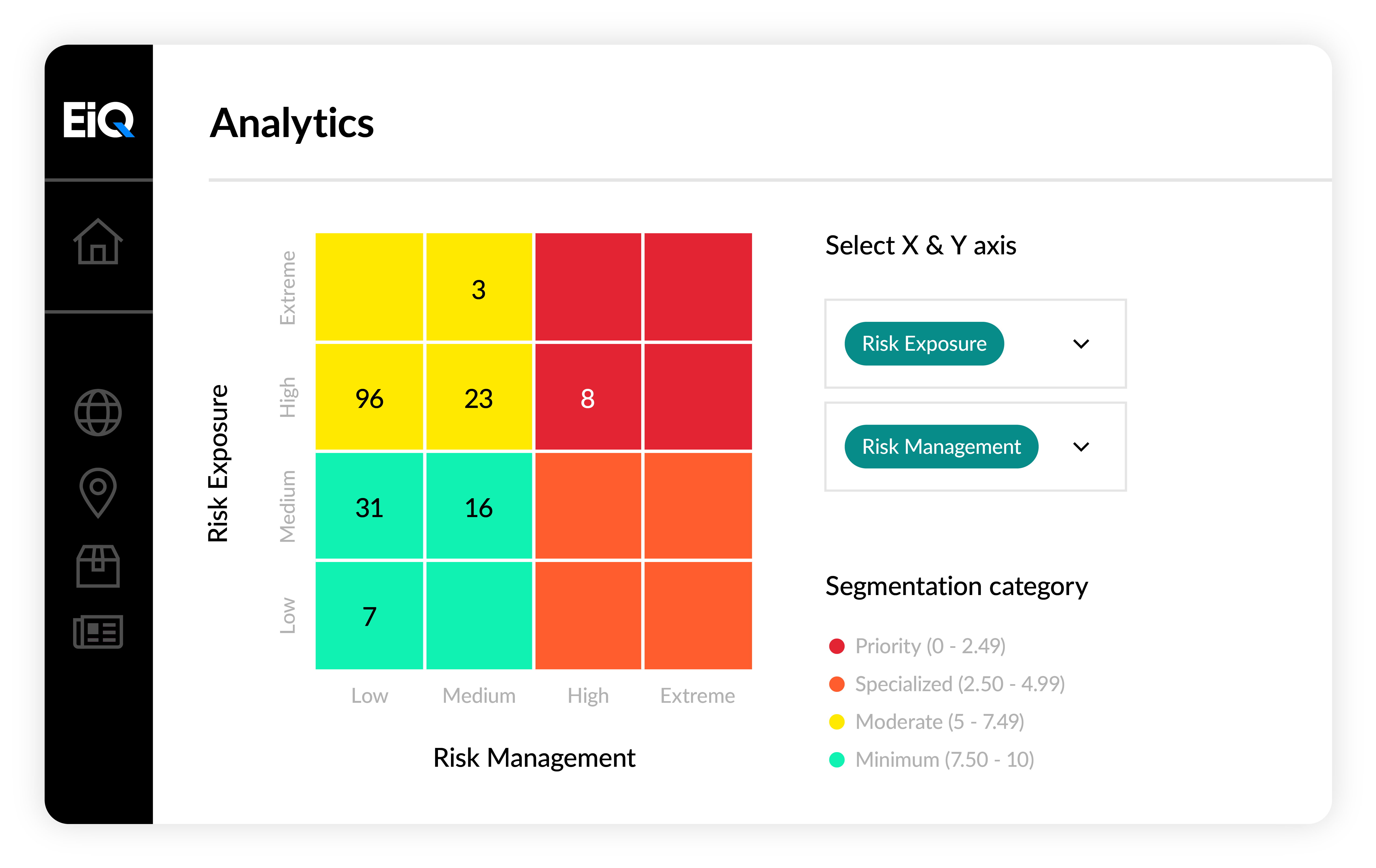 EiQ

Analytics

Risk Exposure

| | Low | Medium | High | Extreme |
|---|---|---|---|---|
| Extreme | | 3 | | |
| High | 96 | 23 | 8 | |
| Medium | 31 | 16 | | |
| Low | 7 | | | |

Risk Management

Select X & Y axis

Risk Exposure

Risk Management

Segmentation category

Priority (0 - 2.49)
Specialized (2.50 - 4.99)
Moderate (5 - 7.49)
Minimum (7.50 - 10)